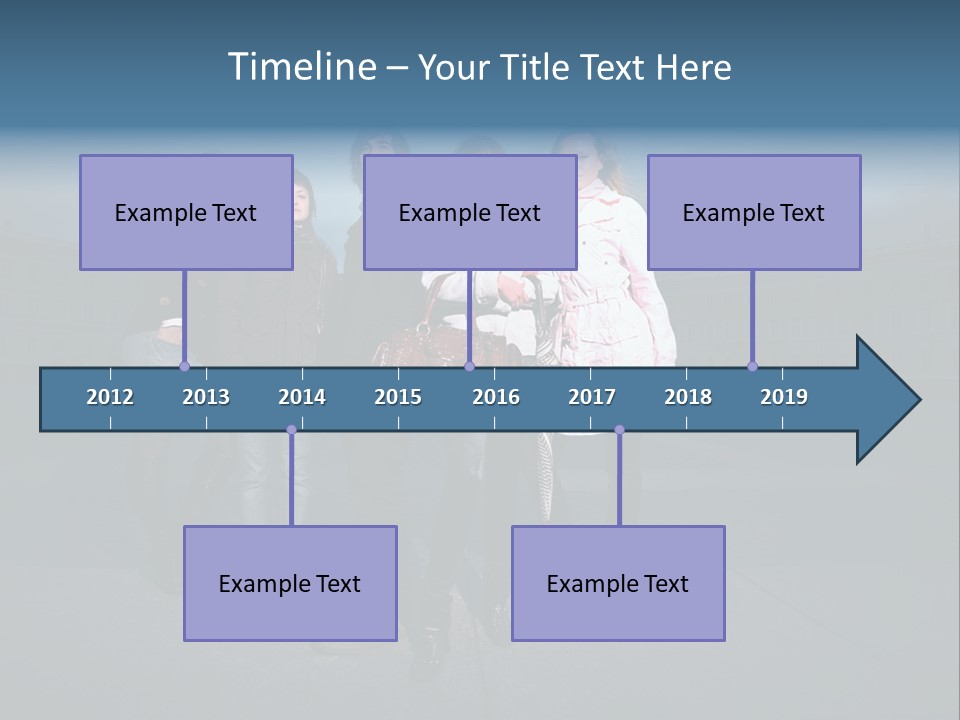 Timeline – Your Title Text Here

Example Text

Example Text

Example Text

2012 2013 2014 2015 2016 2017 2018 2019

Example Text

Example Text